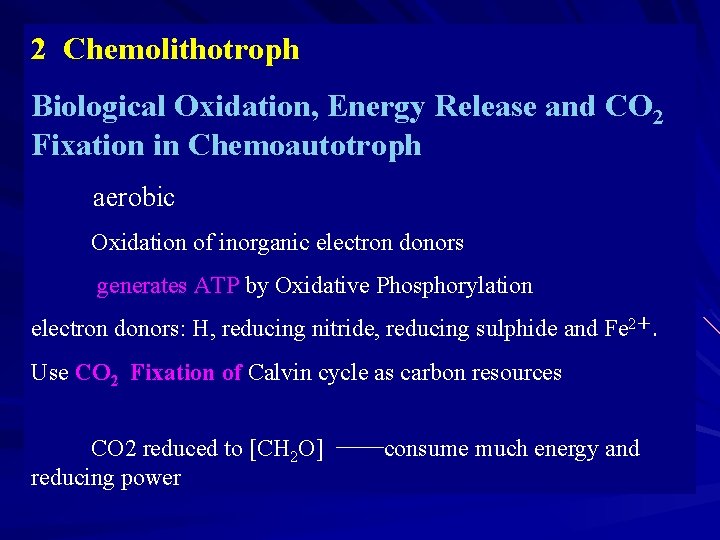 2 Chemolithotroph

Biological Oxidation, Energy Release and $CO_2$ Fixation in Chemoautotroph

aerobic

Oxidation of inorganic electron donors

generates ATP by Oxidative Phosphorylation

electron donors: H, reducing nitride, reducing sulphide and $Fe^{2+}$.

Use $CO_2$ Fixation of Calvin cycle as carbon resources

CO2 reduced to $[CH_2O]$ ——consume much energy and reducing power